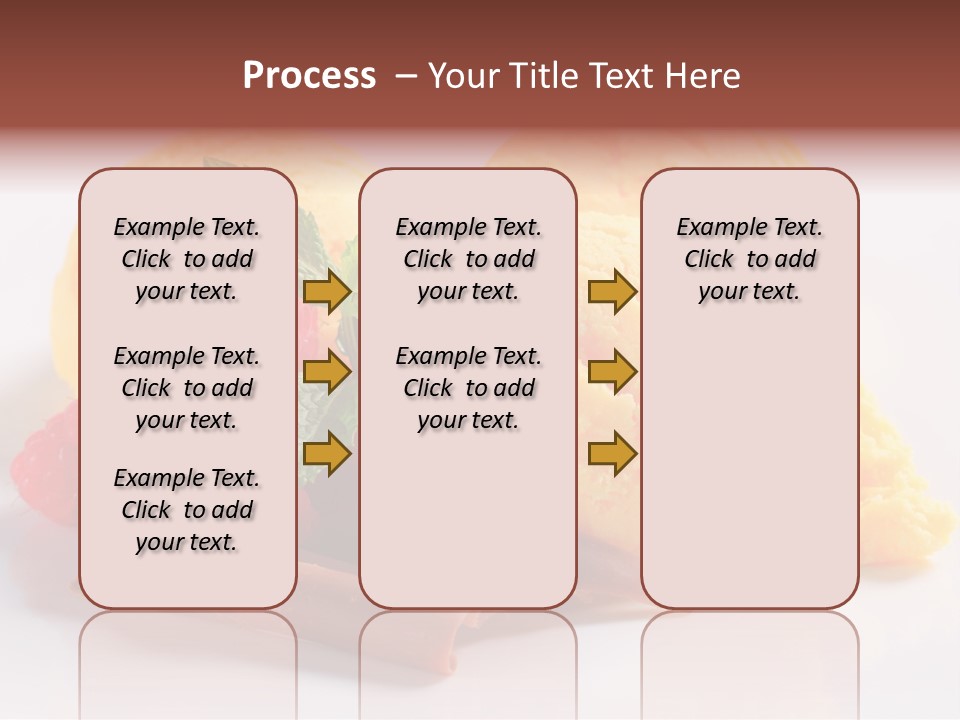 Process – Your Title Text Here

Example Text. Click to add your text.

Example Text. Click to add your text.

Example Text. Click to add your text.

Example Text. Click to add your text.

Example Text. Click to add your text.

Example Text. Click to add your text.